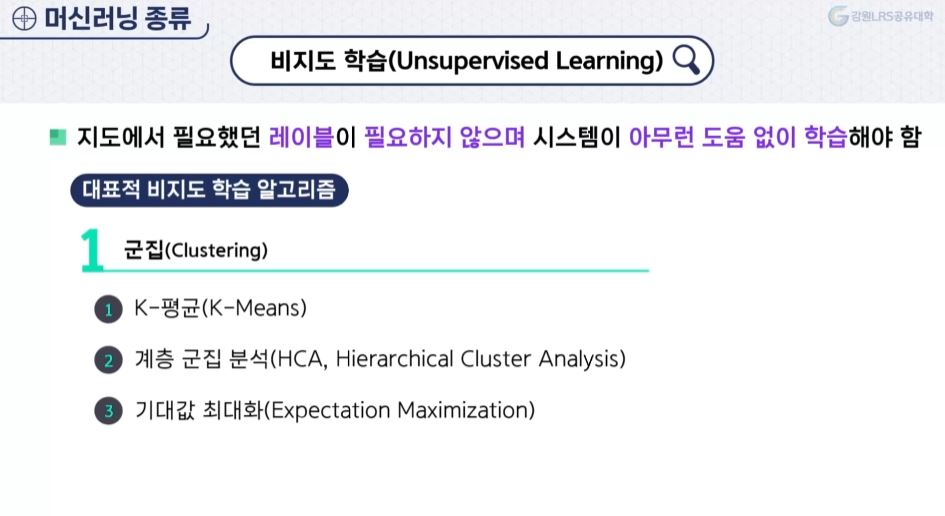 머신러닝 종류

강원LRS공유대학

비지도 학습(Unsupervised Learning)

지도에서 필요했던 레이블이 필요하지 않으며 시스템이 아무런 도움 없이 학습해야 함

대표적 비지도 학습 알고리즘

1 군집(Clustering)

1 K-평균(K-Means)

2 계층 군집 분석(HCA, Hierarchical Cluster Analysis)

3 기대값 최대화(Expectation Maximization)